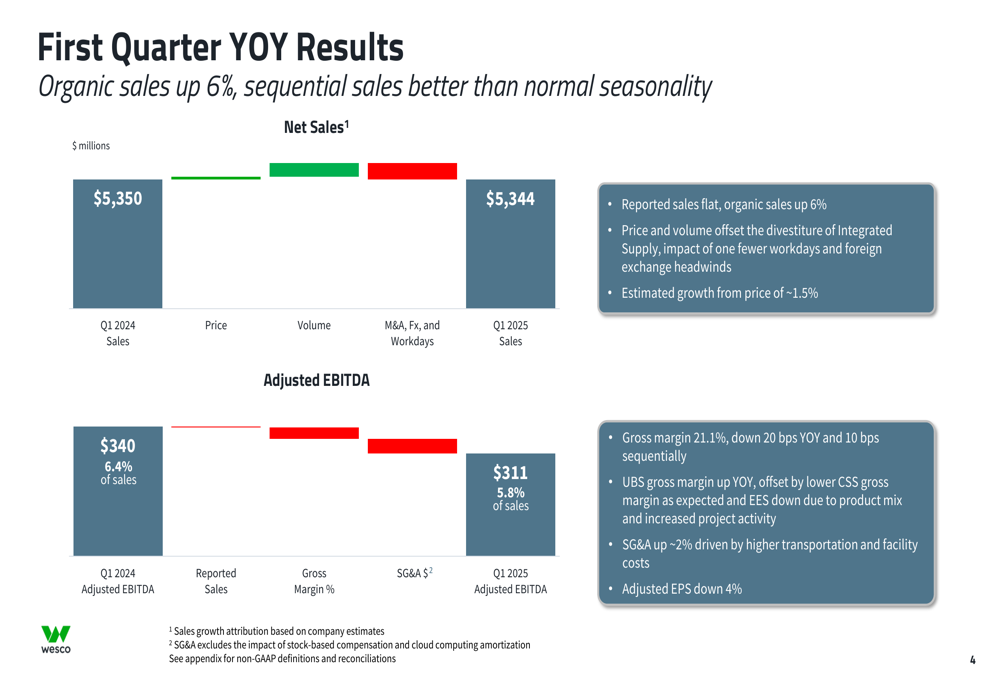 First Quarter YOY Results

Organic sales up 6%, sequential sales better than normal seasonality

Net Sales$^1$

$ millions

$5,350

$5,344

Q1 2024 Sales

Price

Volume

M&A, Fx, and Workdays

Q1 2025 Sales

• Reported sales flat, organic sales up 6%

• Price and volume offset the divestiture of Integrated Supply, impact of one fewer workdays and foreign exchange headwinds

• Estimated growth from price of ~1.5%

Adjusted EBITDA

$340
6.4%
of sales

$311
5.8%
of sales

Q1 2024 Adjusted EBITDA

Reported Sales

Gross Margin %

SG&A $$^2$

Q1 2025 Adjusted EBITDA

• Gross margin 21.1%, down 20 bps YOY and 10 bps sequentially

• UBS gross margin up YOY, offset by lower CSS gross margin as expected and EES down due to product mix and increased project activity

• SG&A up ~2% driven by higher transportation and facility costs

• Adjusted EPS down 4%

wesco

$^1$ Sales growth attribution based on company estimates
$^2$ SG&A excludes the impact of stock-based compensation and cloud computing amortization
See appendix for non-GAAP definitions and reconciliations

4